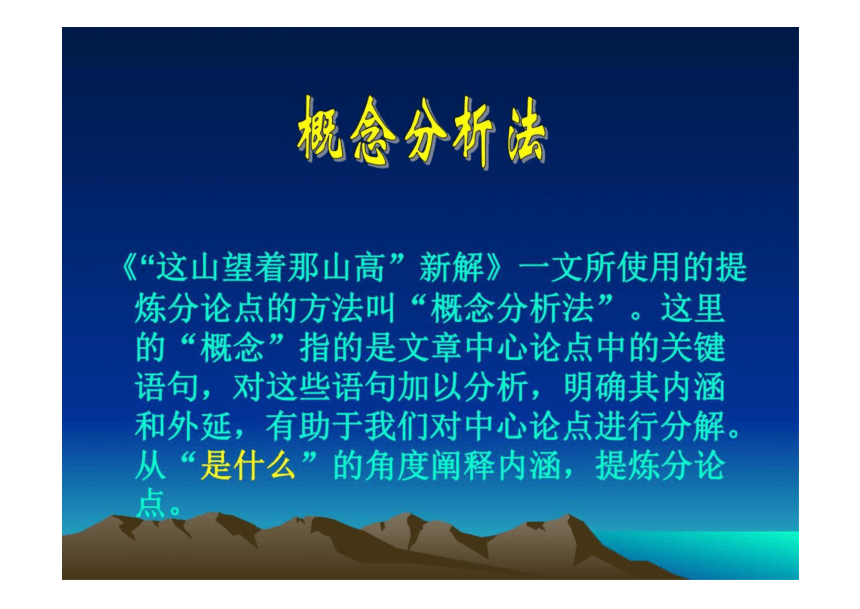 概念分析法

《“这山望着那山高”新解》一文所使用的提炼分论点的方法叫“概念分析法”。这里的“概念”指的是文章中心论点中的关键语句，对这些语句加以分析，明确其内涵和外延，有助于我们对中心论点进行分解。从“是什么”的角度阐释内涵，提炼分论点。